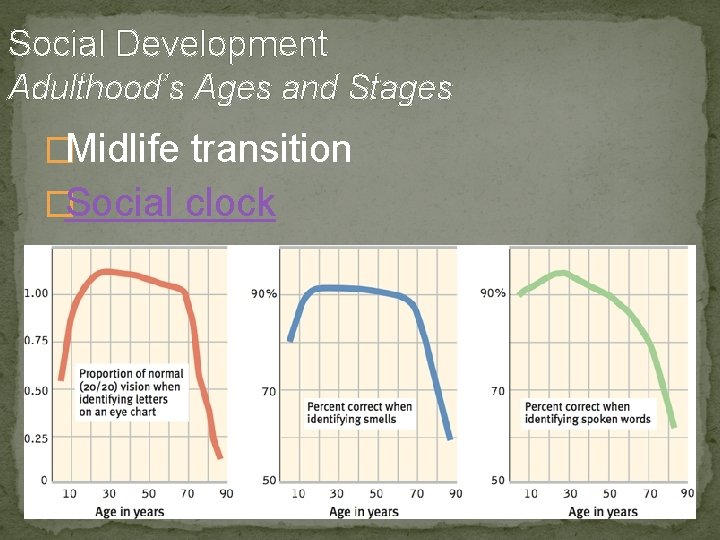 Social Development
Adulthood's Ages and Stages

Midlife transition

Social clock

1.00
0.75
0.50
0.25
0
Proportion of normal (20/20) vision when identifying letters on an eye chart
10 30 50 70 90
Age in years

90%
70
50
Percent correct when identifying smells
10 30 50 70 90
Age in years

90%
70
50
Percent correct when identifying spoken words
10 30 50 70 90
Age in years